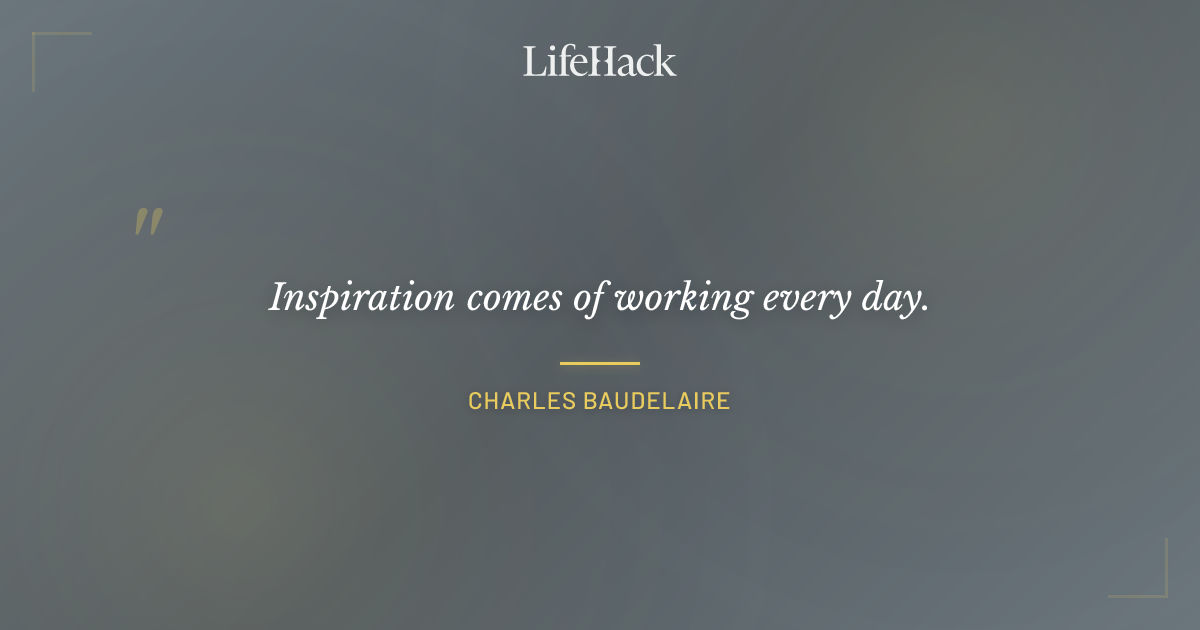 LifeHack

"

Inspiration comes of working every day.

CHARLES BAUDELAIRE